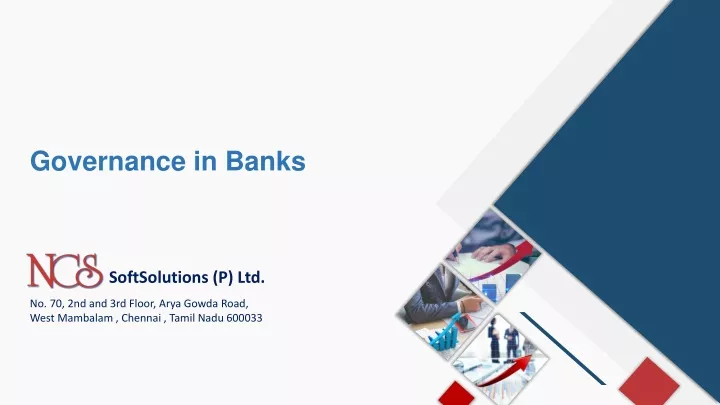 Governance in Banks

NCS SoftSolutions (P) Ltd.

No. 70, 2nd and 3rd Floor, Arya Gowda Road, West Mambalam , Chennai , Tamil Nadu 600033